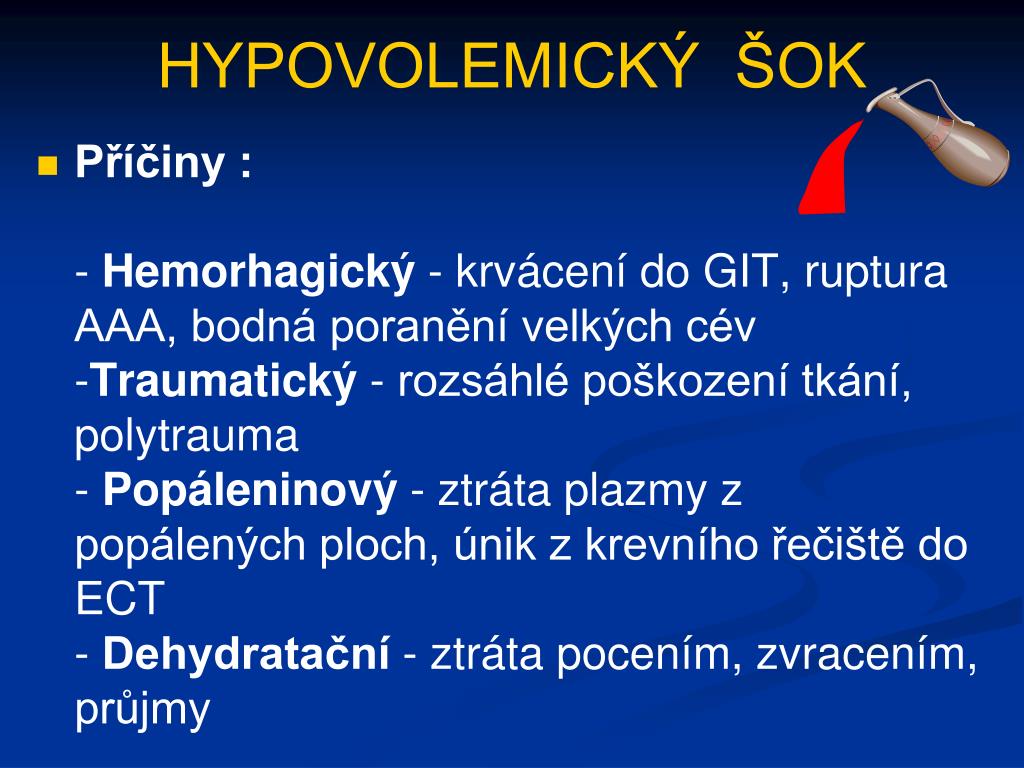 HYPOVOLEMICKÝ ŠOK

Příčiny :

- Hemorhagický - krvácení do GIT, ruptura AAA, bodná poranění velkých cév
-Traumatický - rozsáhlé poškození tkání, polytrauma
- Popáleninový - ztráta plazmy z popálených ploch, únik z krevního řečiště do ECT
- Dehydratační - ztráta pocením, zvracením, průjmy